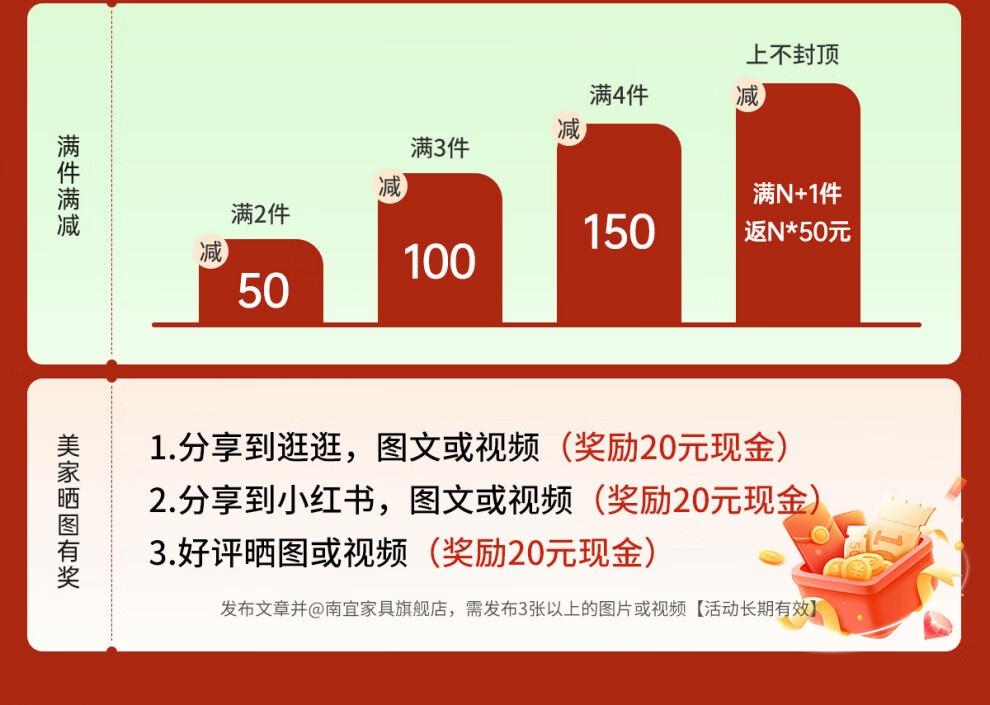 满件满减

满2件
减
50

满3件
减
100

满4件
减
150

上不封顶
减
满N+1件
返N*50元

美家晒图有奖

1.分享到逛逛，图文或视频（奖励20元现金）
2.分享到小红书，图文或视频（奖励20元现金）
3.好评晒图或视频（奖励20元现金）

发布文章并@南宜家具旗舰店，需发布3张以上的图片或视频【活动长期有效】